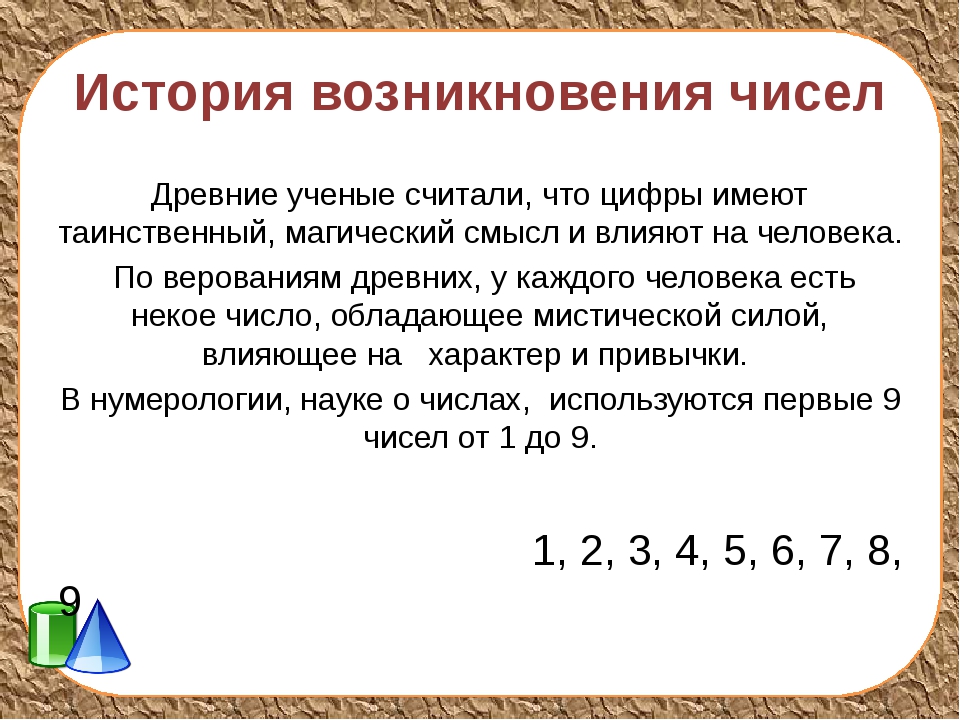 История возникновения чисел

Древние ученые считали, что цифры имеют таинственный, магический смысл и влияют на человека.

По верованиям древних, у каждого человека есть некое число, обладающее мистической силой, влияющее на характер и привычки.

В нумерологии, науке о числах, используются первые 9 чисел от 1 до 9.

1, 2, 3, 4, 5, 6, 7, 8, 9